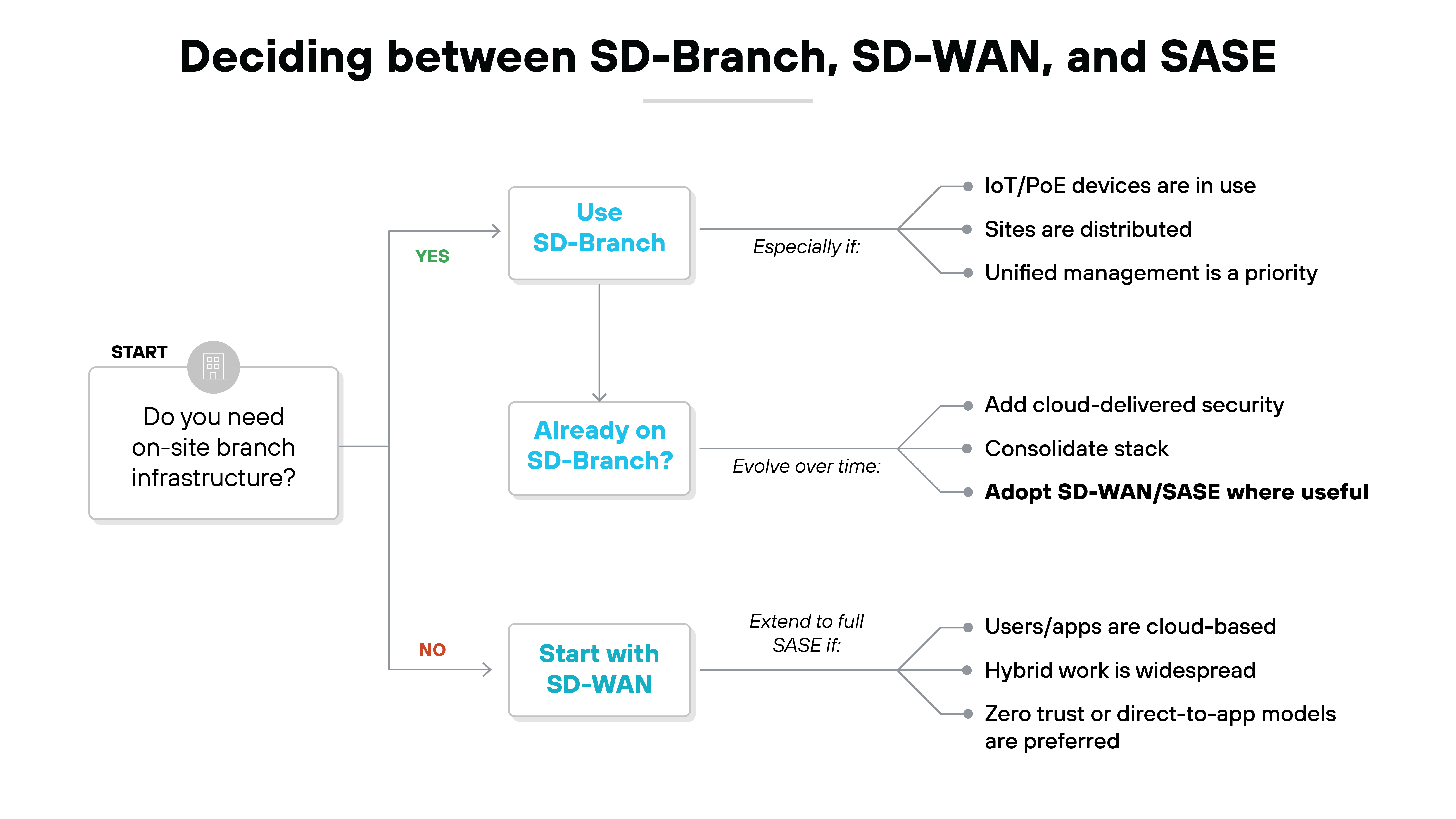 Deciding between SD-Branch, SD-WAN, and SASE

START

Do you need on-site branch infrastructure?

YES

Use SD-Branch

Especially if:

IoT/PoE devices are in use

Sites are distributed

Unified management is a priority

Already on SD-Branch?

Evolve over time:

Add cloud-delivered security

Consolidate stack

Adopt SD-WAN/SASE where useful

NO

Start with SD-WAN

Extend to full SASE if:

Users/apps are cloud-based

Hybrid work is widespread

Zero trust or direct-to-app models are preferred